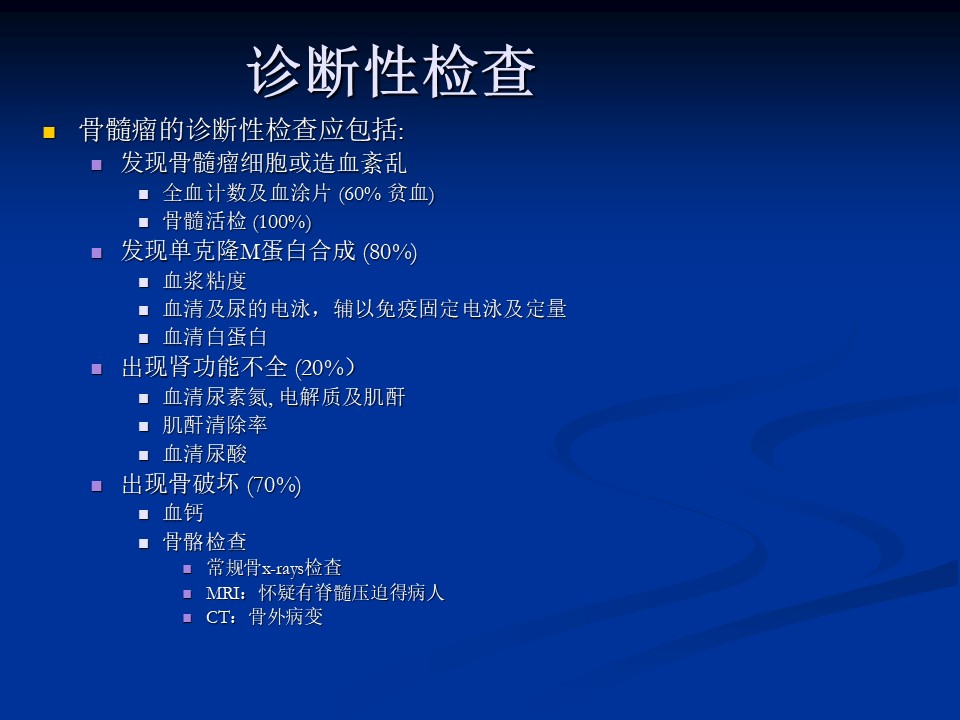 诊断性检查

骨髓瘤的诊断性检查应包括:

发现骨髓瘤细胞或造血紊乱

全血计数及血涂片 (60% 贫血)

骨髓活检 (100%)

发现单克隆M蛋白合成 (80%)

血浆粘度

血清及尿的电泳，辅以免疫固定电泳及定量

血清白蛋白

出现肾功能不全 (20%）

血清尿素氮, 电解质及肌酐

肌酐清除率

血清尿酸

出现骨破坏 (70%)

血钙

骨骼检查

常规骨x-rays检查

MRI：怀疑有脊髓压迫得病人

CT：骨外病变